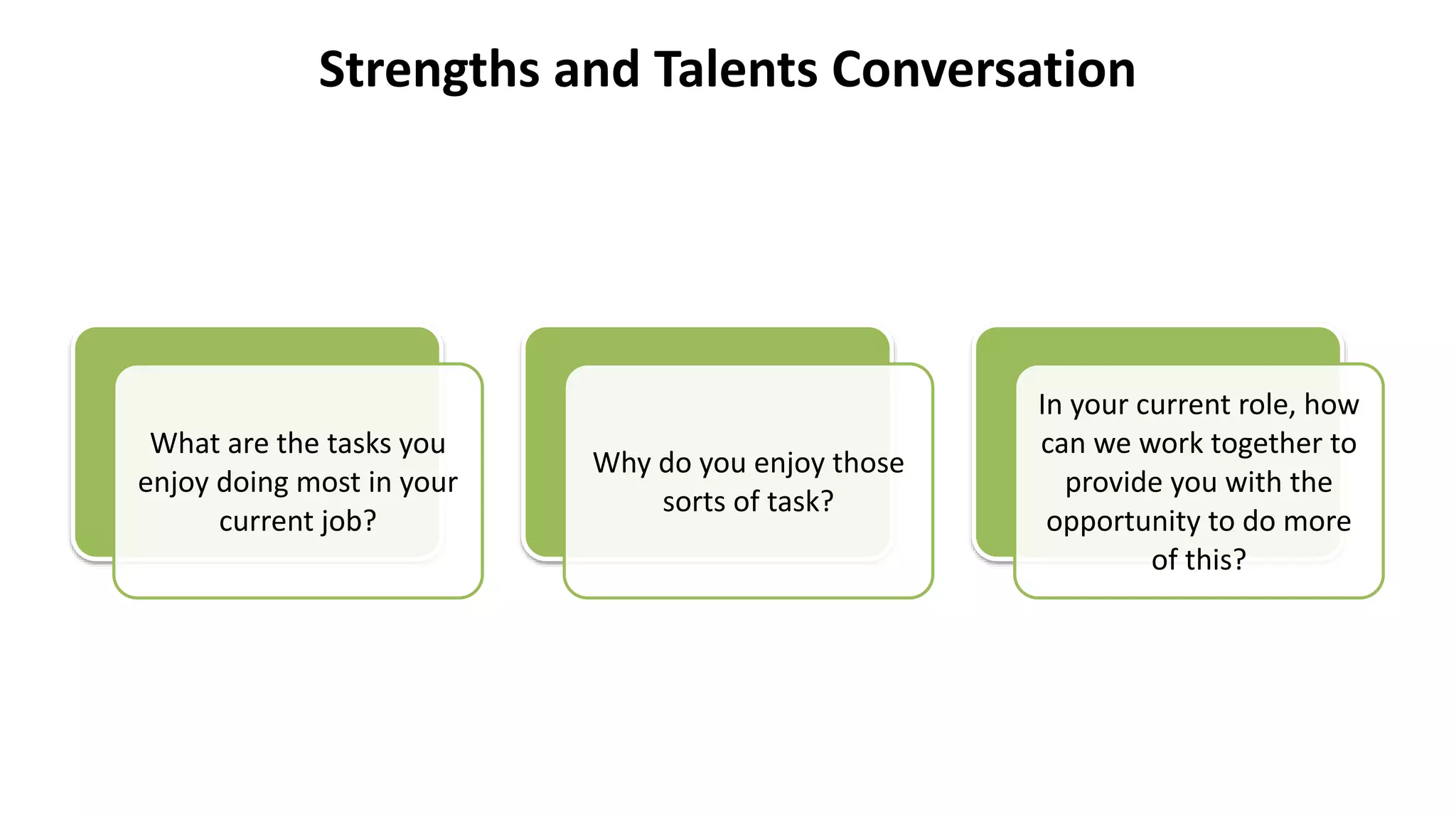 Strengths and Talents Conversation

What are the tasks you enjoy doing most in your current job?

Why do you enjoy those sorts of task?

In your current role, how can we work together to provide you with the opportunity to do more of this?